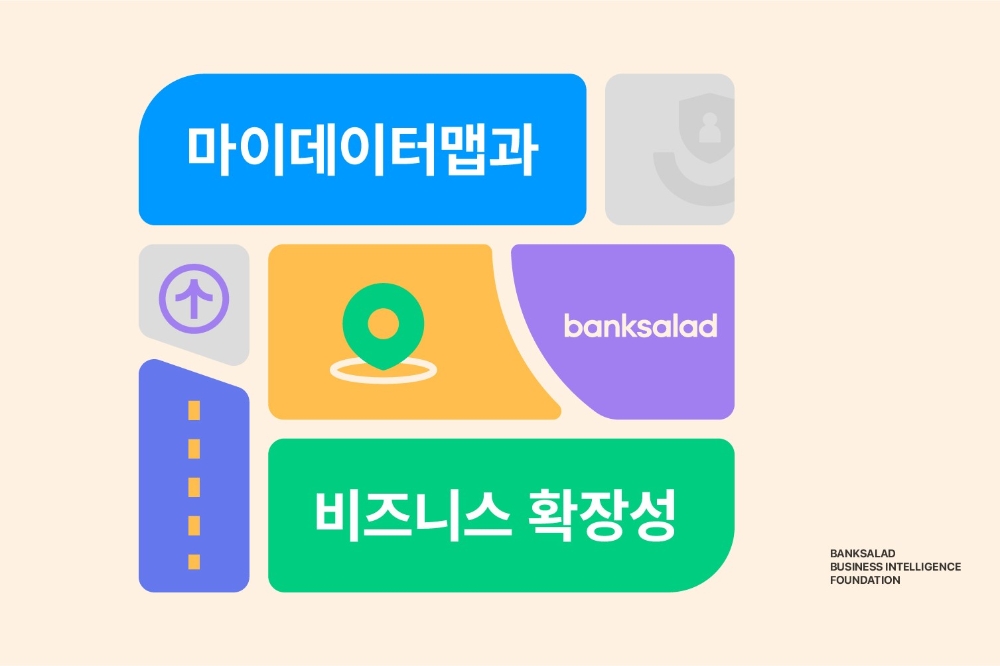 마이데이터맵과

banksalad

비즈니스 확장성

BANKSALAD
BUSINESS INTELLIGENCE
FOUNDATION